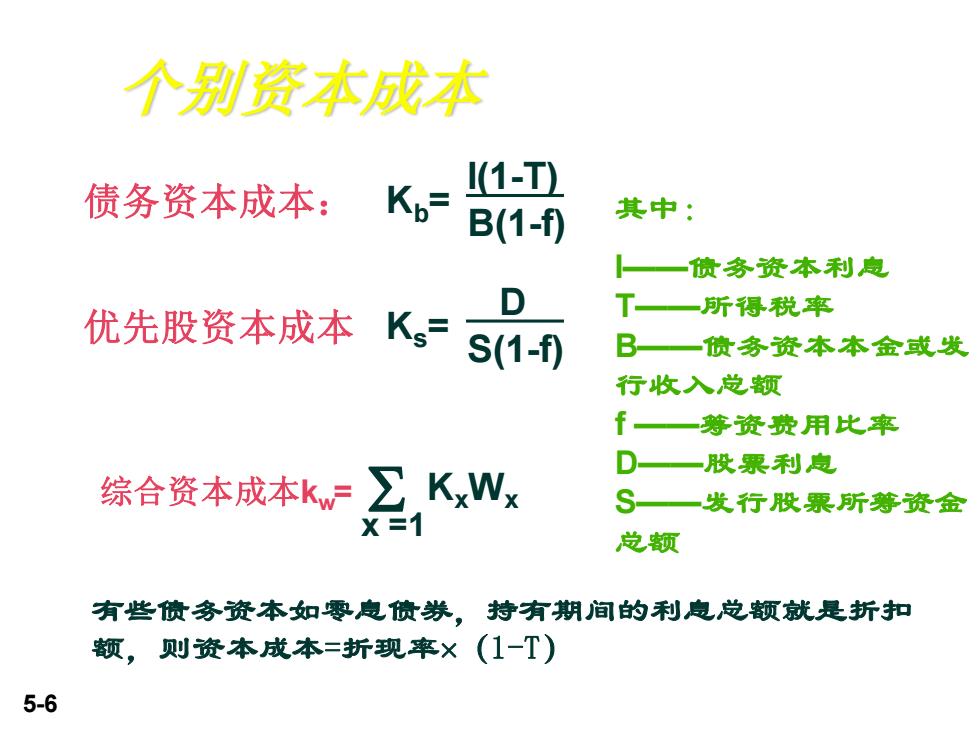 个别资本成本

债务资本成本： $K_b = \frac{I(1-T)}{B(1-f)}$

优先股资本成本 $K_s = \frac{D}{S(1-f)}$

综合资本成本$k_w = \sum_{x=1} K_x W_x$

其中：

I——债务资本利息

T——所得税率

B——债务资本本金或发行收入总额

f ——筹资费用比率

D——股票利息

S——发行股票所筹资金总额

有些债务资本如零息债券，持有期间的利息总额就是折扣额，则资本成本=折现率×（1-T）

5-6